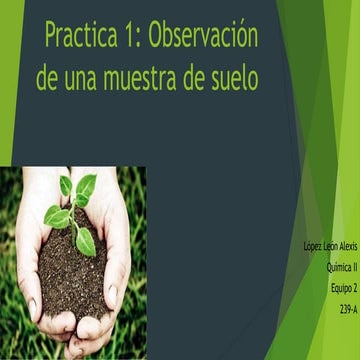 Practica 1: Observación de una muestra de suelo

López León Alexis
Química II
Equipo 2
239-A